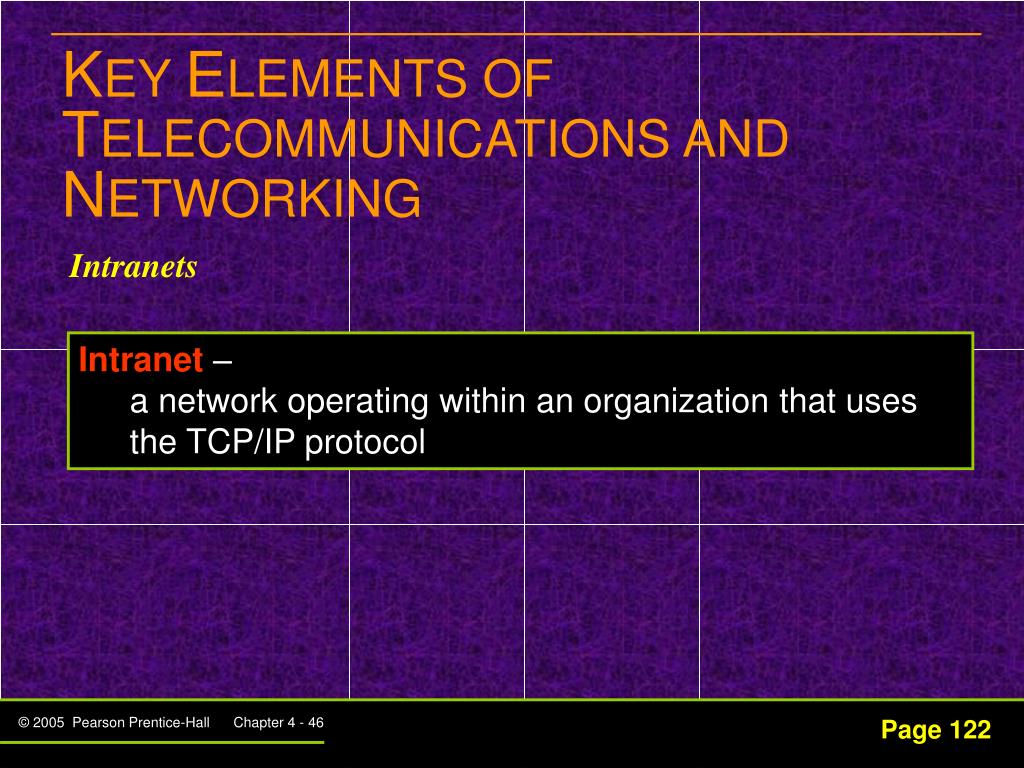 KEY ELEMENTS OF TELECOMMUNICATIONS AND NETWORKING

Intranets

Intranet –
a network operating within an organization that uses the TCP/IP protocol

© 2005 Pearson Prentice-Hall Chapter 4 - 46

Page 122